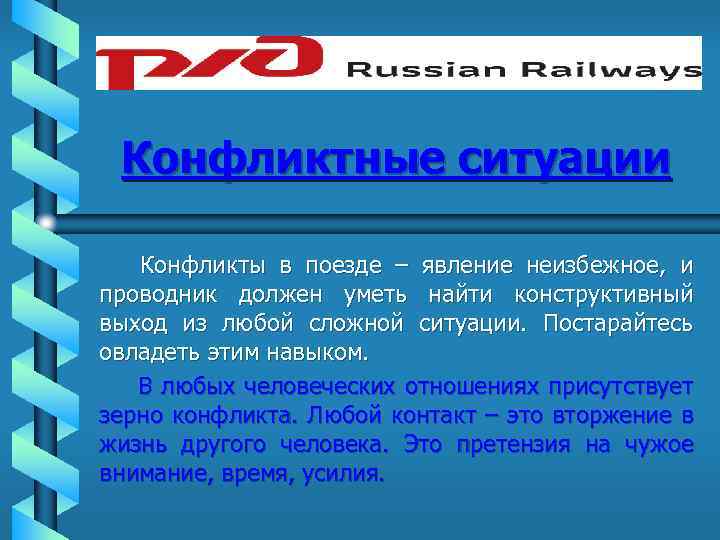 РЖД Russian Railways

Конфликтные ситуации

Конфликты в поезде – явление неизбежное, и проводник должен уметь найти конструктивный выход из любой сложной ситуации. Постарайтесь овладеть этим навыком.

В любых человеческих отношениях присутствует зерно конфликта. Любой контакт – это вторжение в жизнь другого человека. Это претензия на чужое внимание, время, усилия.